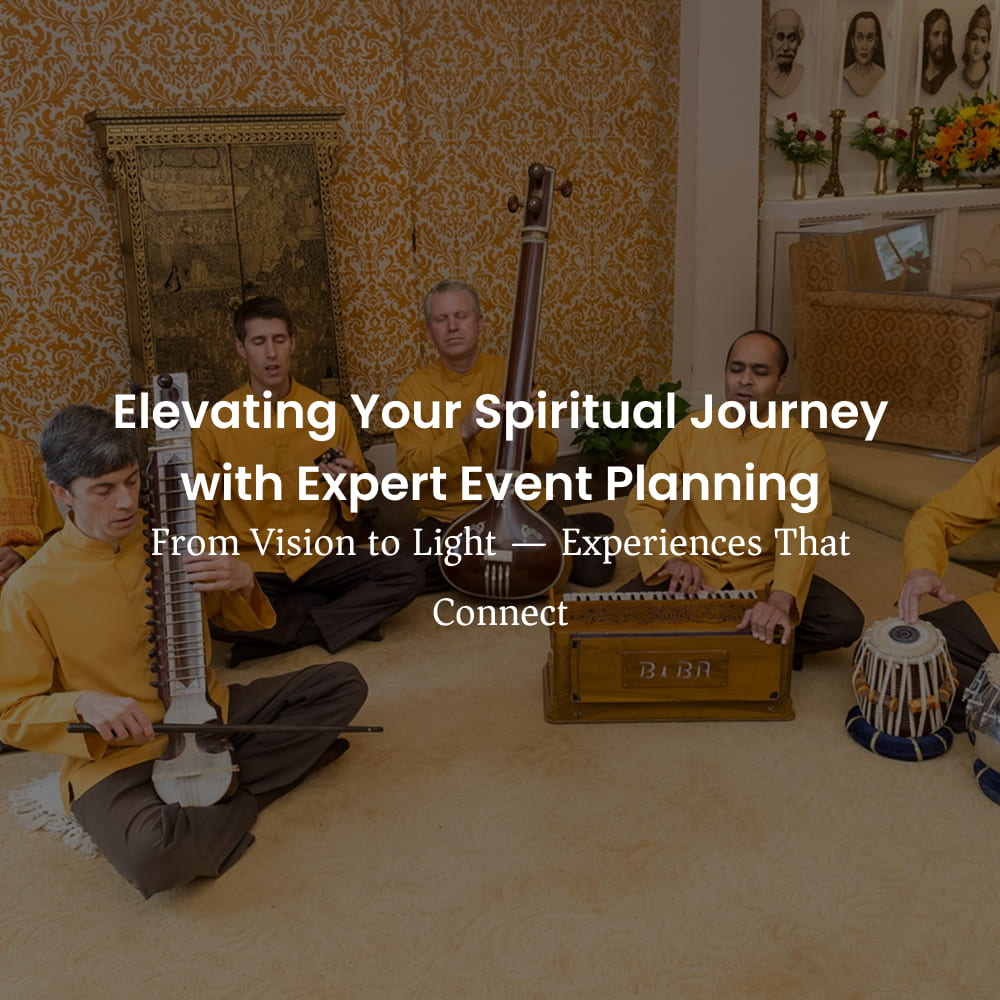 Elevating Your Spiritual Journey with Expert Event Planning

From Vision to Light — Experiences That Connect

BIBA